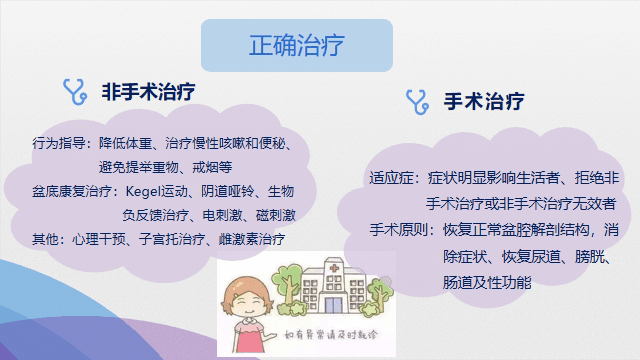 正确治疗

非手术治疗

行为指导：降低体重、治疗慢性咳嗽和便秘、避免提举重物、戒烟等
盆底康复治疗：Kegel运动、阴道哑铃、生物负反馈治疗、电刺激、磁刺激
其他：心理干预、子宫托治疗、雌激素治疗

手术治疗

适应症：症状明显影响生活者、拒绝非手术治疗或非手术治疗无效者
手术原则：恢复正常盆腔解剖结构，消除症状、恢复尿道、膀胱、肠道及性功能

如有异常请及时就诊